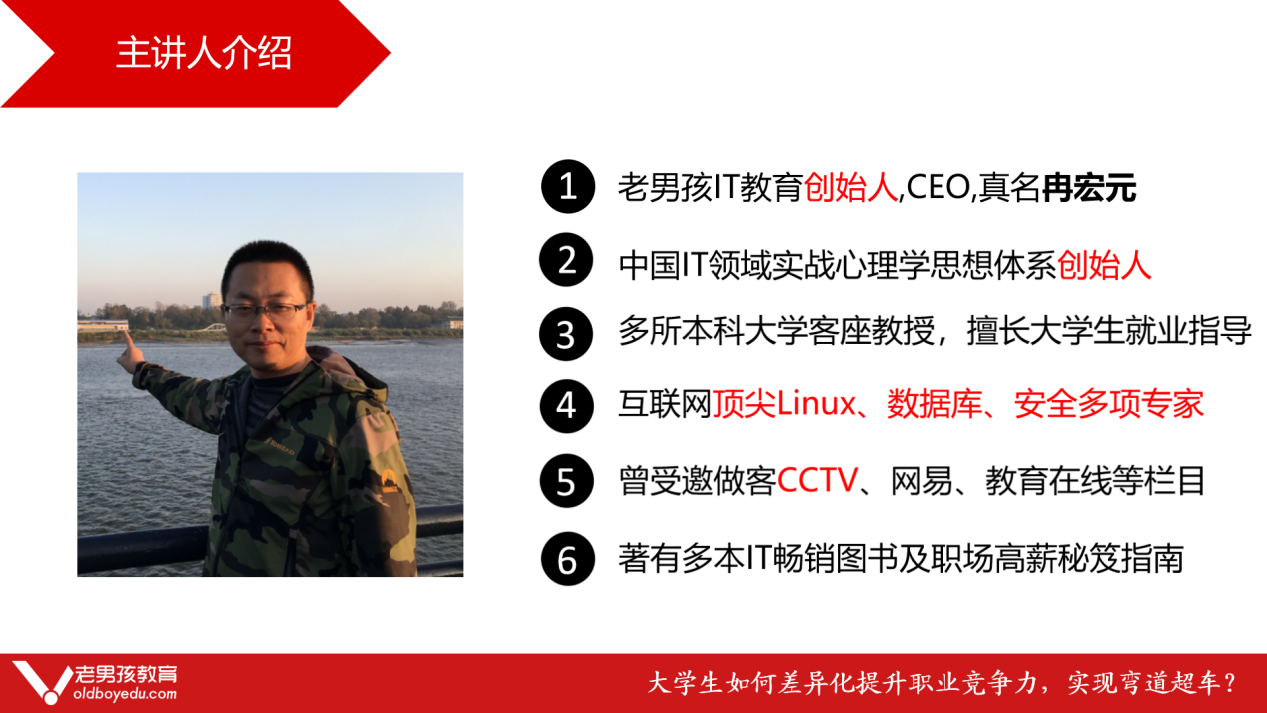 主讲人介绍

1 老男孩IT教育创始人,CEO,真名冉宏元

2 中国IT领域实战心理学思想体系创始人

3 多所本科大学客座教授，擅长大学生就业指导

4 互联网顶尖Linux、数据库、安全多项专家

5 曾受邀做客CCTV、网易、教育在线等栏目

6 著有多本IT畅销图书及职场高薪秘笈指南

老男孩教育 oldboyedu.com

大学生如何差异化提升职业竞争力，实现弯道超车？